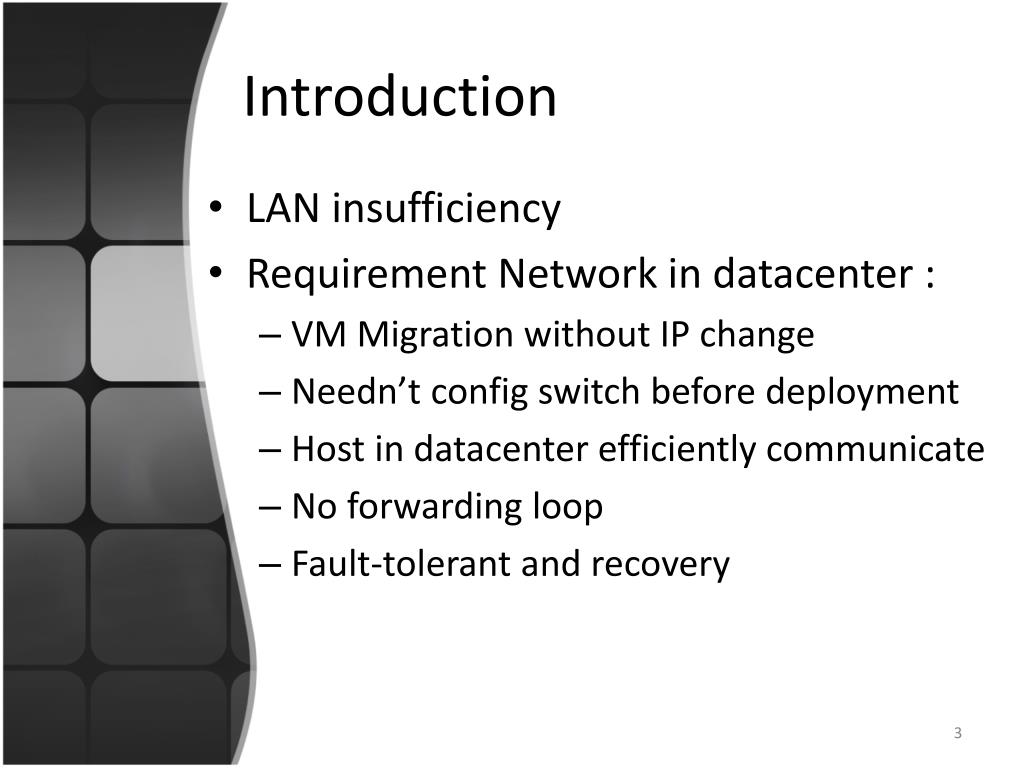 Introduction

• LAN insufficiency
• Requirement Network in datacenter :
– VM Migration without IP change
– Needn’t config switch before deployment
– Host in datacenter efficiently communicate
– No forwarding loop
– Fault-tolerant and recovery

3